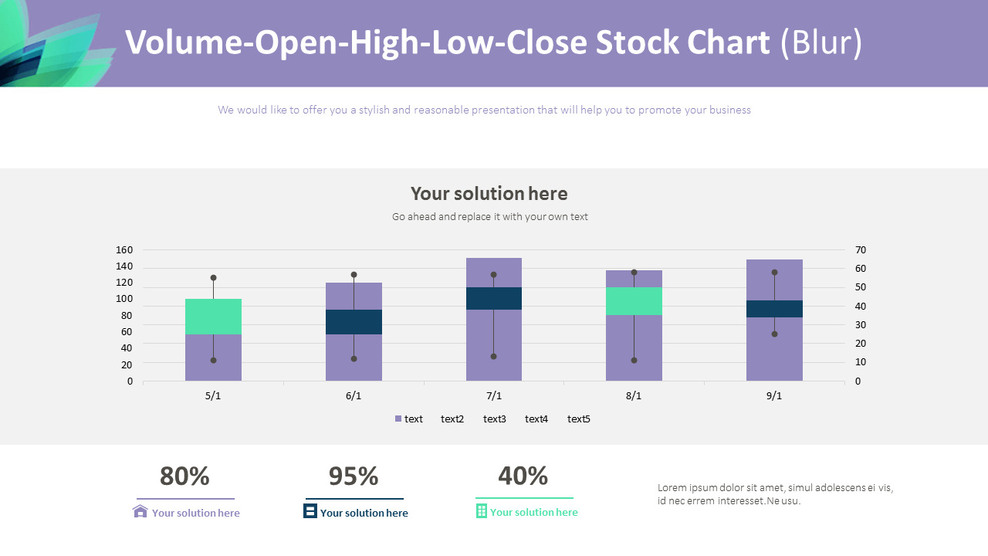 Volume-Open-High-Low-Close Stock Chart (Blur)

We would like to offer you a stylish and reasonable presentation that will help you to promote your business

Your solution here

Go ahead and replace it with your own text

160
140
120
100
80
60
40
20
0

70
60
50
40
30
20
10
0

5/1 6/1 7/1 8/1 9/1

text text2 text3 text4 text5

80%
Your solution here

95%
Your solution here

40%
Your solution here

Lorem ipsum dolor sit amet, simul adolescens ei vis, id nec errem interesset.Ne usu.